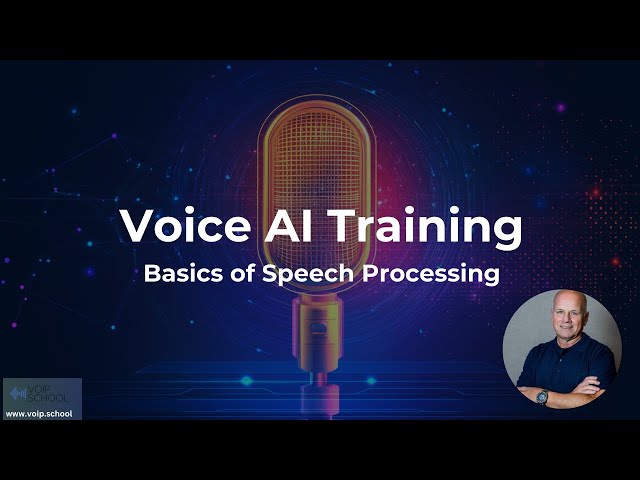 Voice AI Training
Basics of Speech Processing

VOIP SCHOOL
www.voip.school